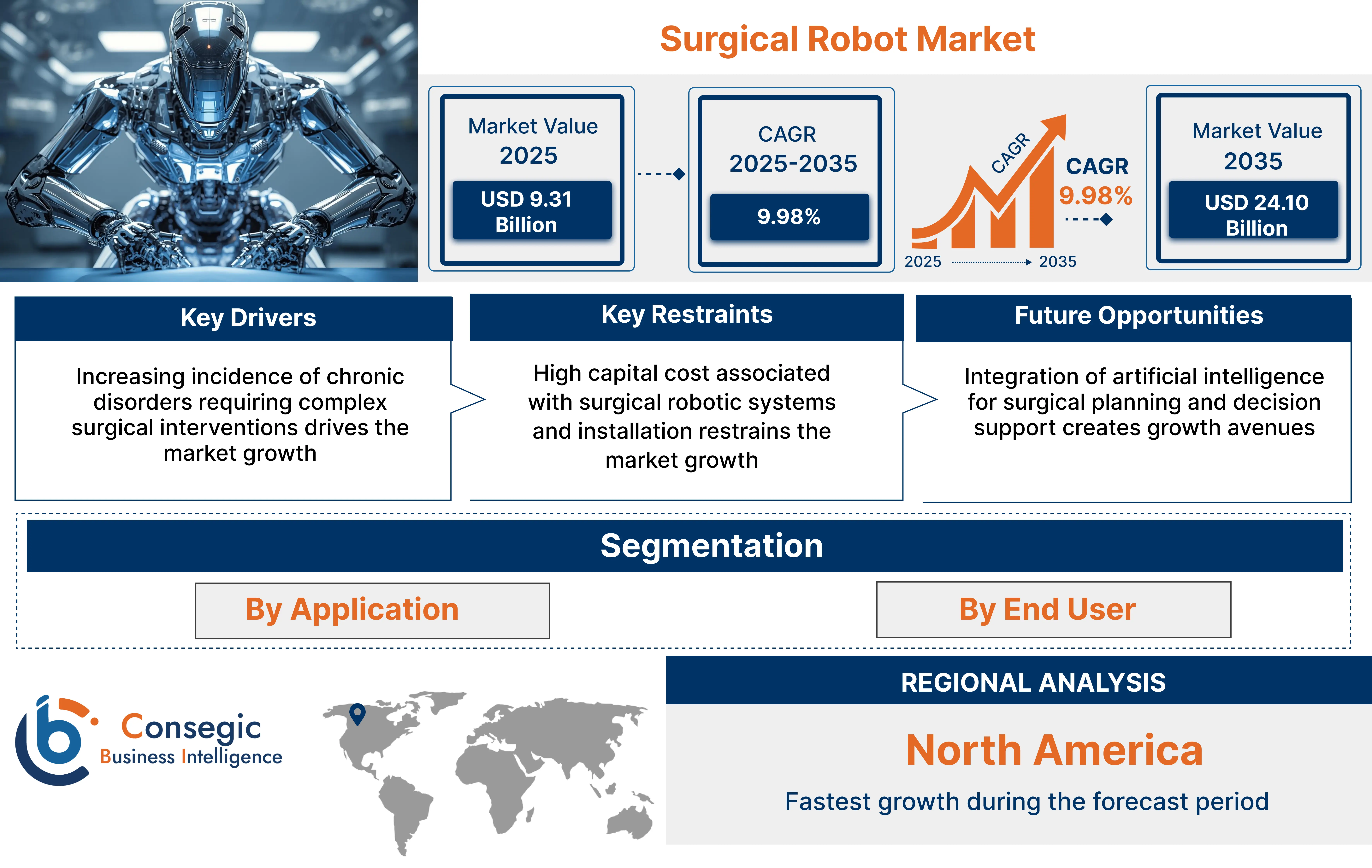 Surgical Robot Market

Market Value 2025
USD 9.31 Billion

CAGR 2025-2035
9.98%

CAGR
CAGR
9.98%
2025 2035

Market Value 2035
USD 24.10 Billion

Key Drivers
Increasing incidence of chronic disorders requiring complex surgical interventions drives the market growth

Key Restraints
High capital cost associated with surgical robotic systems and installation restrains the market growth

Future Opportunities
Integration of artificial intelligence for surgical planning and decision support creates growth avenues

Segmentation
By Application
By End User

Consegic
Business Intelligence

REGIONAL ANALYSIS
North America
Fastest growth during the forecast period